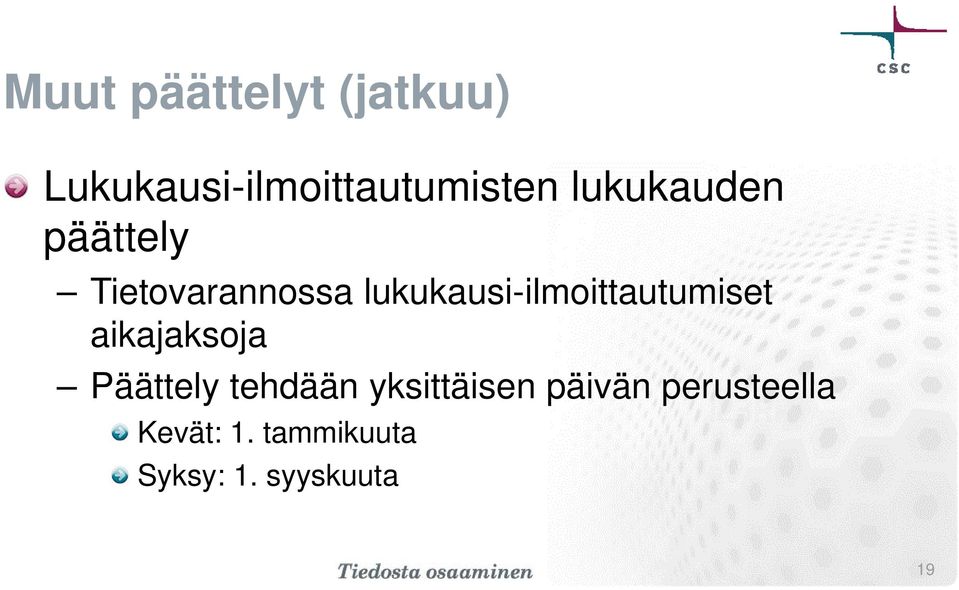 csc

Muut päättelyt (jatkuu)

Lukukausi-ilmoittautumisten lukukauden päättely

– Tietovarannossa lukukausi-ilmoittautumiset aikajaksoja

– Päättely tehdään yksittäisen päivän perusteella

Kevät: 1. tammikuuta

Syksy: 1. syyskuuta

Tiedosta osaaminen

19